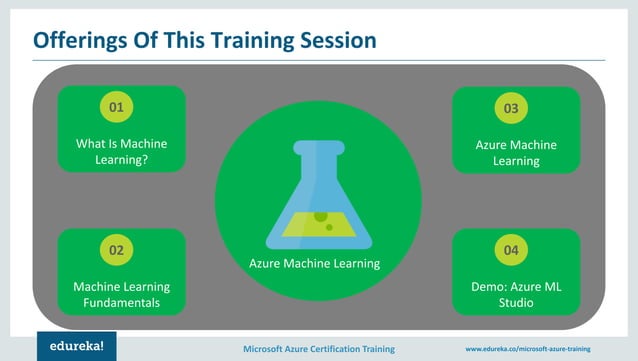 Offerings Of This Training Session

01

What Is Machine Learning?

02

Machine Learning Fundamentals

Azure Machine Learning

03

Azure Machine Learning

04

Demo: Azure ML Studio

edureka!

Microsoft Azure Certification Training

www.edureka.co/microsoft-azure-training